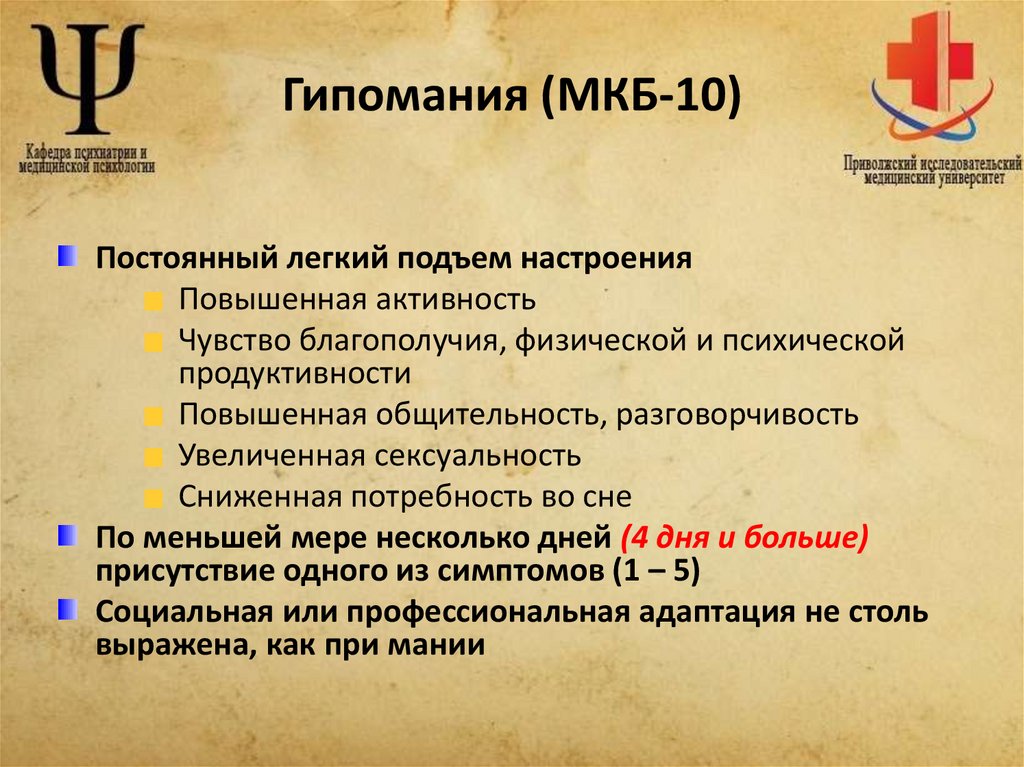 Ψ
Кафедра психиатрии и медицинской психологии

Гипомания (МКБ-10)

Приволжский исследовательский медицинский университет

Постоянный легкий подъем настроения
Повышенная активность
Чувство благополучия, физической и психической продуктивности
Повышенная общительность, разговорчивость
Увеличенная сексуальность
Сниженная потребность во сне
По меньшей мере несколько дней (4 дня и больше) присутствие одного из симптомов (1 – 5)
Социальная или профессиональная адаптация не столь выражена, как при мании